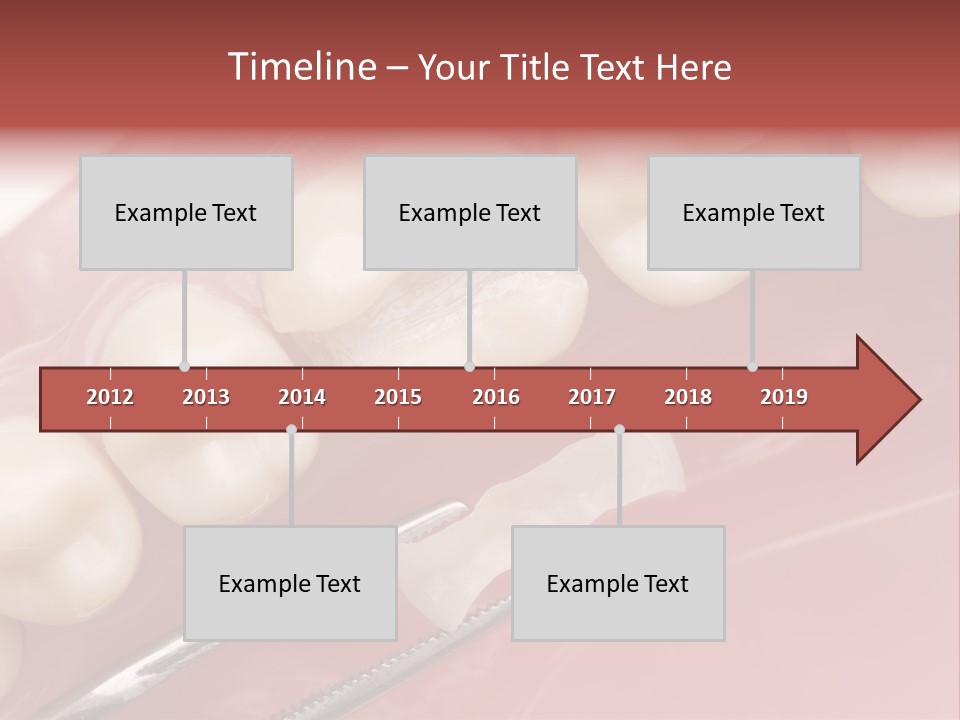 Timeline – Your Title Text Here

Example Text

Example Text

Example Text

2012 2013 2014 2015 2016 2017 2018 2019

Example Text

Example Text